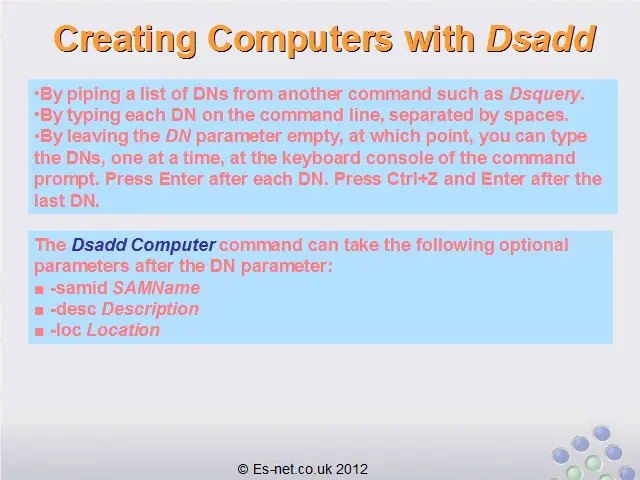 Creating Computers with Dsadd

•By piping a list of DNs from another command such as Dsquery.
•By typing each DN on the command line, separated by spaces.
•By leaving the DN parameter empty, at which point, you can type the DNs, one at a time, at the keyboard console of the command prompt. Press Enter after each DN. Press Ctrl+Z and Enter after the last DN.

The Dsadd Computer command can take the following optional parameters after the DN parameter:
■ -samid SAMName
■ -desc Description
■ -loc Location

© Es-net.co.uk 2012